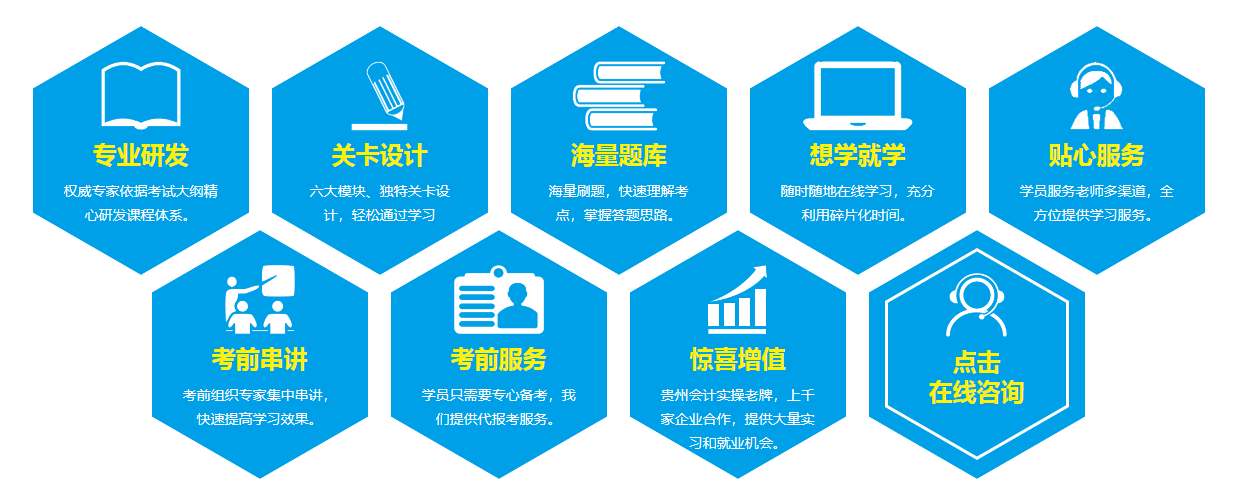 专业研发
权威专家依据考试大纲精心研发课程体系。

关卡设计
六大模块、独特关卡设计，轻松通过学习

海量题库
海量刷题，快速理解考点，掌握答题思路。

想学就学
随时随地在线学习，充分利用碎片化时间。

贴心服务
学员服务老师多渠道，全方位提供学习服务。

考前串讲
考前组织专家集中串讲，快速提高学习效果。

考前服务
学员只需要专心备考，我们提供代报考服务。

惊喜增值
贵州会计实操老牌，上千家企业合作，提供大量实习和就业机会。

点击
在线咨询